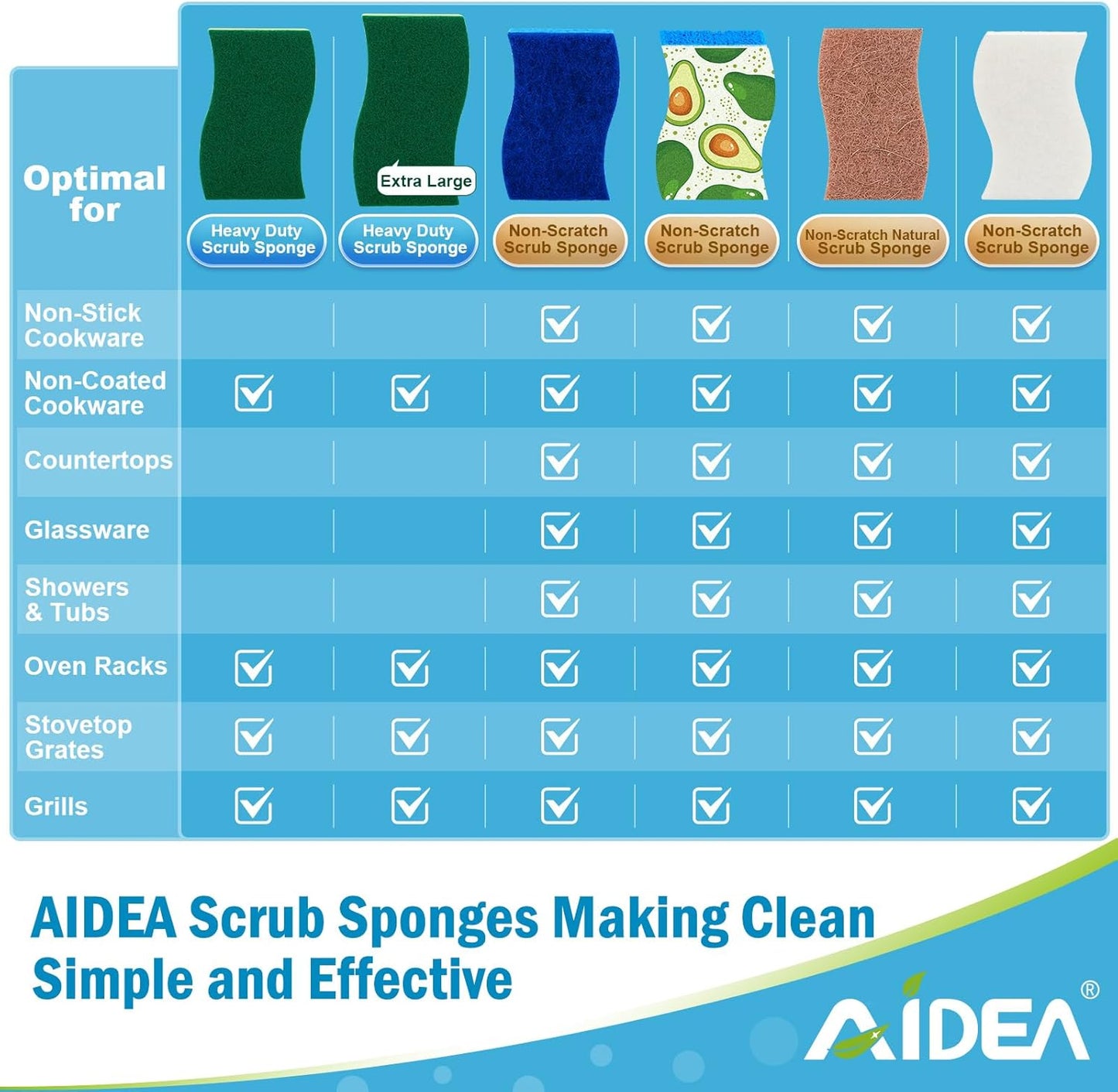 | Optimal for | Heavy Duty Scrub Sponge | Extra Large Heavy Duty Scrub Sponge | Non-Scratch Scrub Sponge | Non-Scratch Scrub Sponge | Non-Scratch Natural Scrub Sponge | Non-Scratch Scrub Sponge |
|---|---|---|---|---|---|---|
| Non-Stick Cookware | | | ☑ | ☑ | ☑ | ☑ |
| Non-Coated Cookware | ☑ | ☑ | ☑ | ☑ | ☑ | ☑ |
| Countertops | | | ☑ | ☑ | ☑ | ☑ |
| Glassware | | | ☑ | ☑ | ☑ | ☑ |
| Showers & Tubs | | | ☑ | ☑ | ☑ | ☑ |
| Oven Racks | ☑ | ☑ | ☑ | ☑ | ☑ | ☑ |
| Stovetop Grates | ☑ | ☑ | ☑ | ☑ | ☑ | ☑ |
| Grills | ☑ | ☑ | ☑ | ☑ | ☑ | ☑ |

AIDEA Scrub Sponges Making Clean Simple and Effective

AIDEA®